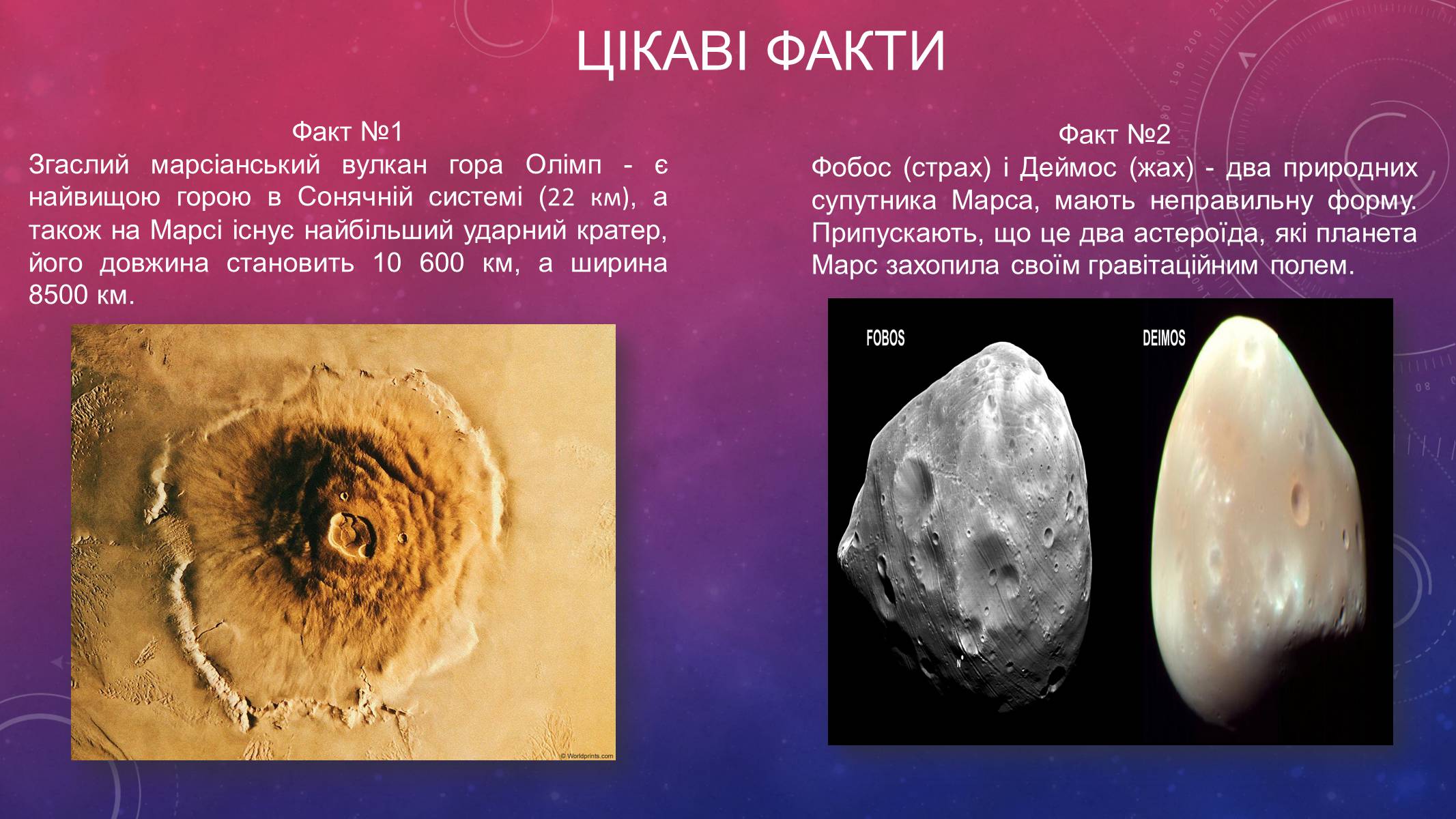 ЦІКАВІ ФАКТИ

Факт №1
Згаслий марсіанський вулкан гора Олімп - є найвищою горою в Сонячній системі (22 км), а також на Марсі існує найбільший ударний кратер, його довжина становить 10 600 км, а ширина 8500 км.

© Worldprints.com

Факт №2
Фобос (страх) і Деймос (жах) - два природних супутника Марса, мають неправильну форму. Припускають, що це два астероїда, які планета Марс захопила своїм гравітаційним полем.

FOBOS

DEIMOS